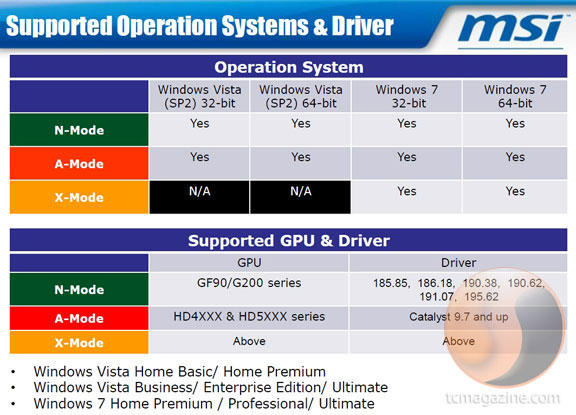 Supported Operation Systems & Driver

msi

Operation System

| | Windows Vista (SP2) 32-bit | Windows Vista (SP2) 64-bit | Windows 7 32-bit | Windows 7 64-bit |
|---|---|---|---|---|
| N-Mode | Yes | Yes | Yes | Yes |
| A-Mode | Yes | Yes | Yes | Yes |
| X-Mode | N/A | N/A | Yes | Yes |

Supported GPU & Driver

| | GPU | Driver |
|---|---|---|
| N-Mode | GF90/G200 series | 185.85, 186.18, 190.38, 190.62, 191.07, 195.62 |
| A-Mode | HD4XXX & HD5XXX series | Catalyst 9.7 and up |
| X-Mode | Above | Above |

• Windows Vista Home Basic/ Home Premium
• Windows Vista Business/ Enterprise Edition/ Ultimate
• Windows 7 Home Premium / Professional/ Ultimate

tcmagazine.com